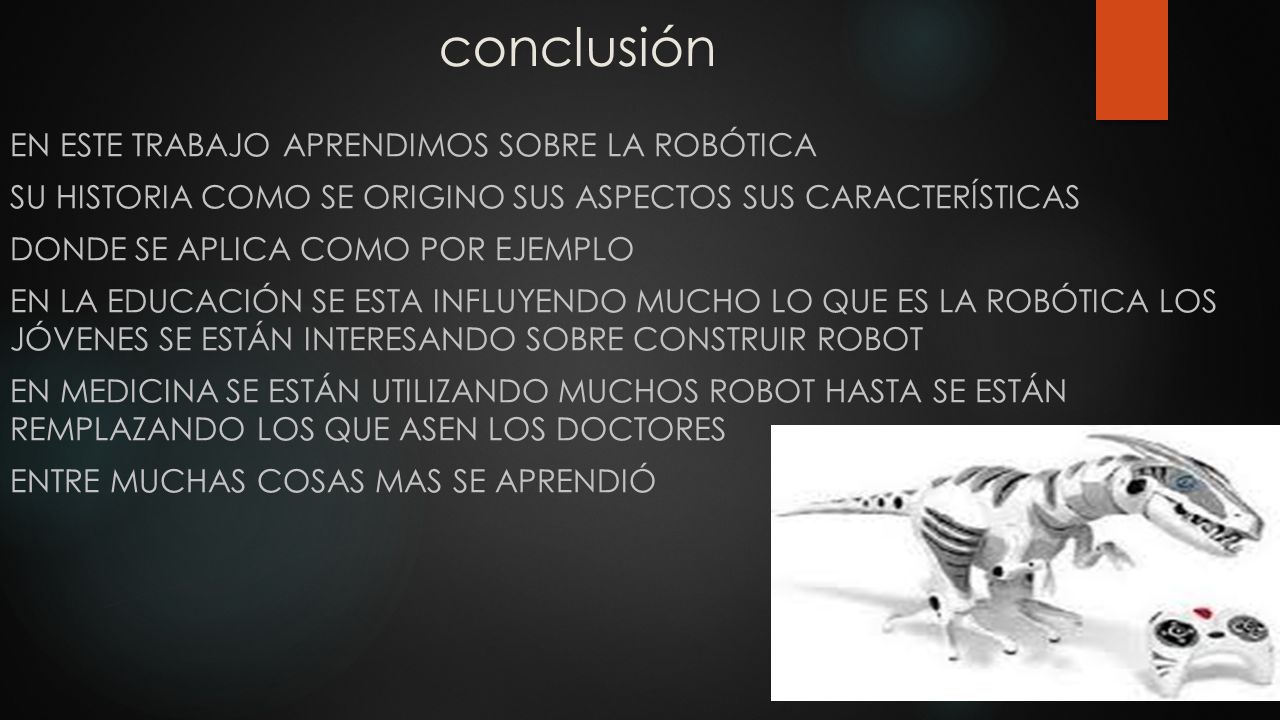 conclusión

EN ESTE TRABAJO APRENDIMOS SOBRE LA ROBÓTICA

SU HISTORIA COMO SE ORIGINO SUS ASPECTOS SUS CARACTERÍSTICAS

DONDE SE APLICA COMO POR EJEMPLO

EN LA EDUCACIÓN SE ESTA INFLUYENDO MUCHO LO QUE ES LA ROBÓTICA LOS JÓVENES SE ESTÁN INTERESANDO SOBRE CONSTRUIR ROBOT

EN MEDICINA SE ESTÁN UTILIZANDO MUCHOS ROBOT HASTA SE ESTÁN REMPLAZANDO LOS QUE ASEN LOS DOCTORES

ENTRE MUCHAS COSAS MAS SE APRENDIÓ